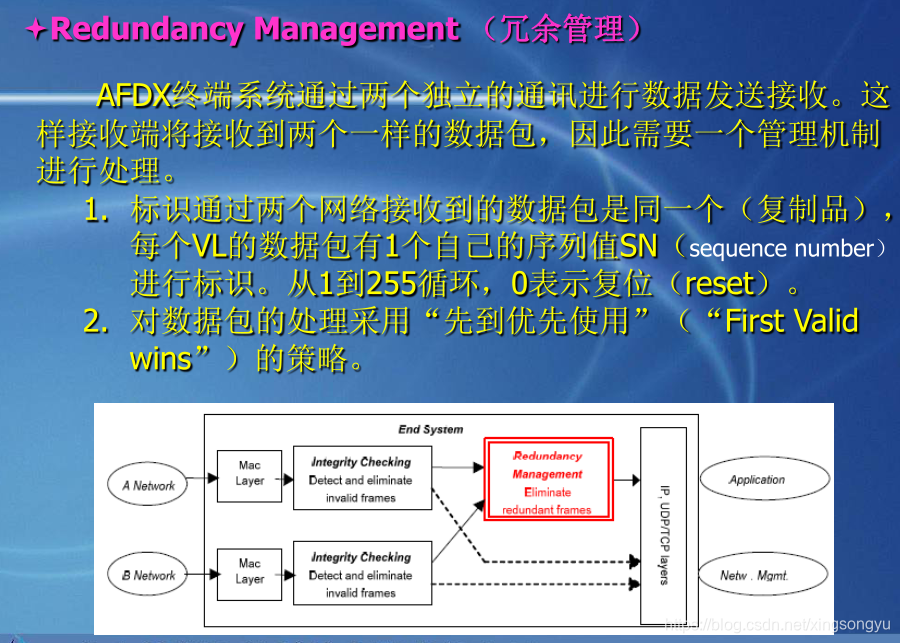 ✦Redundancy Management （冗余管理）

AFDX终端系统通过两个独立的通讯进行数据发送接收。这样接收端将接收到两个一样的数据包，因此需要一个管理机制进行处理。

1. 标识通过两个网络接收到的数据包是同一个（复制品），每个VL的数据包有1个自己的序列值SN（sequence number）进行标识。从1到255循环，0表示复位（reset）。
2. 对数据包的处理采用“先到优先使用”（“First Valid wins”）的策略。

End System

A Network

B Network

Mac Layer

Mac Layer

Integrity Checking
Detect and eliminate invalid frames

Integrity Checking
Detect and eliminate invalid frames

Redundancy Management
Eliminate redundant frames

IP, UDP/TCP layers

Application

Netw . Mgmt.

https://blog.csdn.net/xingsongyu